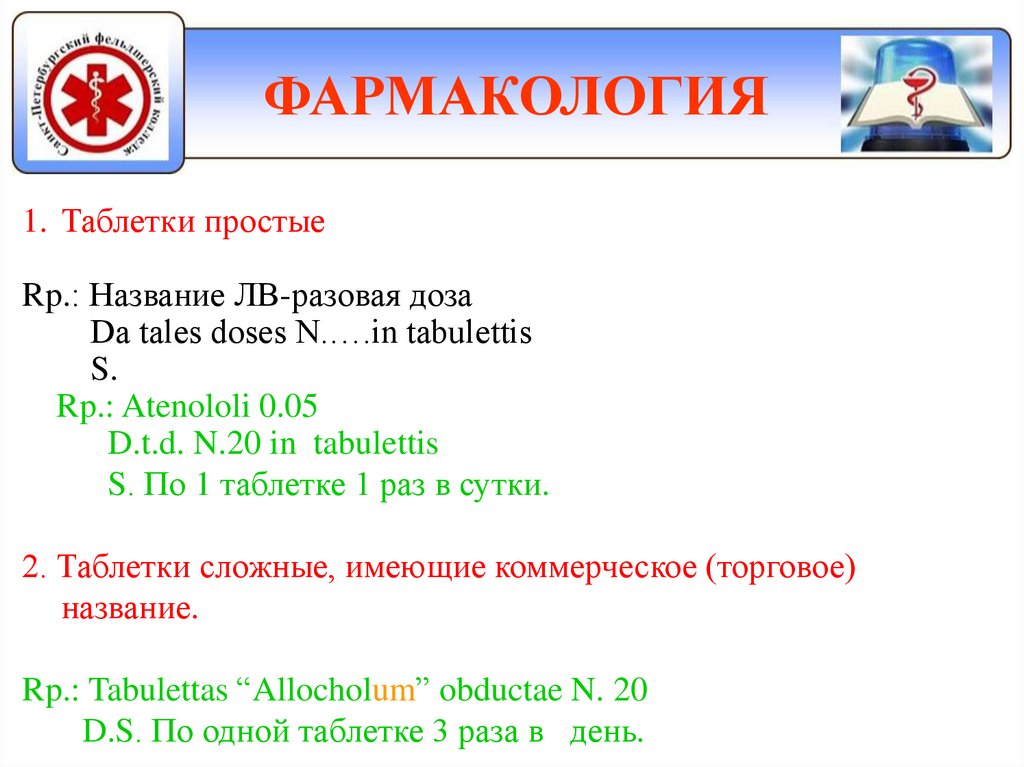 Санкт-Петербургский фельдшерский колледж

ФАРМАКОЛОГИЯ

1. Таблетки простые

Rp.: Название ЛВ-разовая доза
Da tales doses N.….in tabulettis
S.
Rp.: Atenololi 0.05
D.t.d. N.20 in tabulettis
S. По 1 таблетке 1 раз в сутки.

2. Таблетки сложные, имеющие коммерческое (торговое) название.

Rp.: Tabulettas “Allocholum” obductae N. 20
D.S. По одной таблетке 3 раза в день.